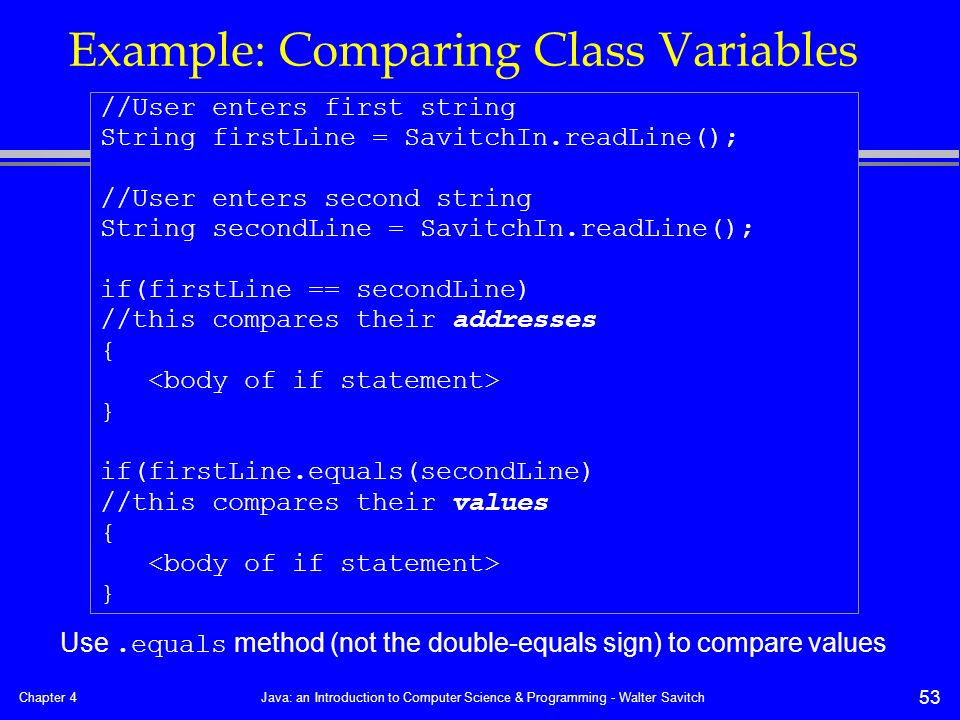 Example: Comparing Class Variables

//User enters first string
String firstLine = SavitchIn.readLine();

//User enters second string
String secondLine = SavitchIn.readLine();

if(firstLine == secondLine)
//this compares their addresses
{
   <body of if statement>
}

if(firstLine.equals(secondLine)
//this compares their values
{
   <body of if statement>
}

Use .equals method (not the double-equals sign) to compare values

Chapter 4

Java: an Introduction to Computer Science & Programming - Walter Savitch

53